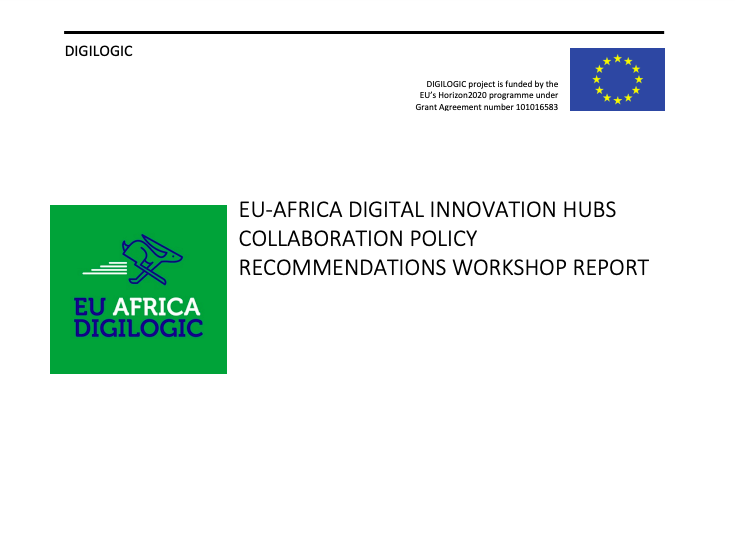 DIGILOGIC

DIGILOGIC project is funded by the EU's Horizon2020 programme under Grant Agreement number 101016583

EU AFRICA DIGILOGIC

EU-AFRICA DIGITAL INNOVATION HUBS COLLABORATION POLICY RECOMMENDATIONS WORKSHOP REPORT